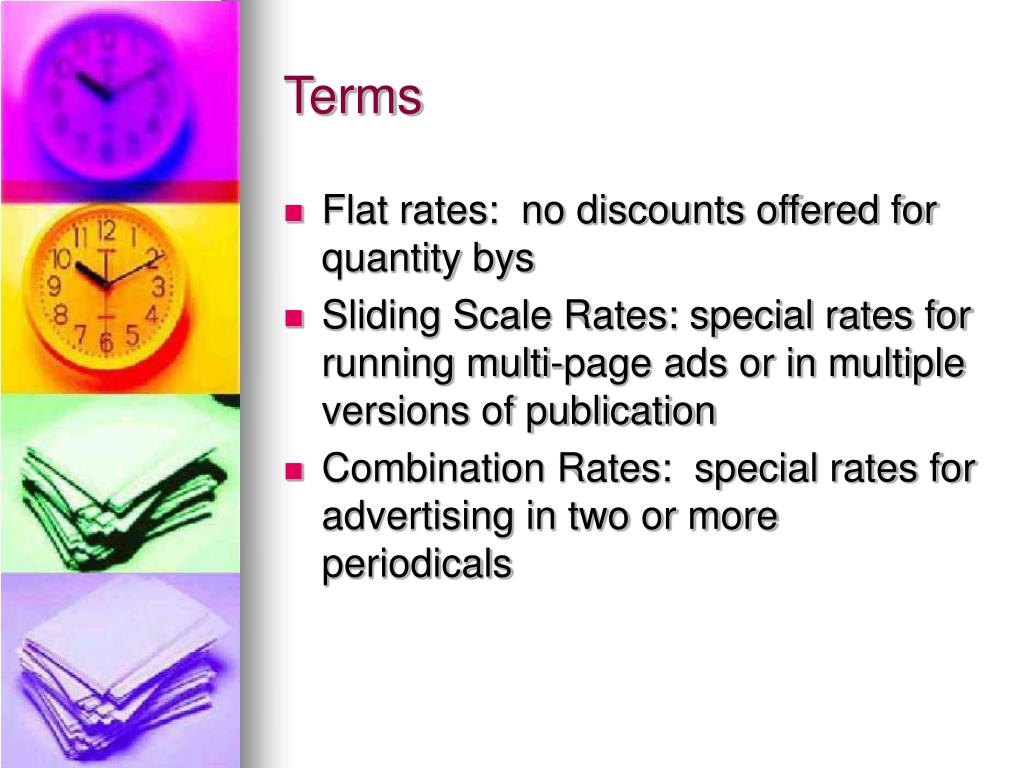 Terms

- Flat rates: no discounts offered for quantity bys
- Sliding Scale Rates: special rates for running multi-page ads or in multiple versions of publication
- Combination Rates: special rates for advertising in two or more periodicals